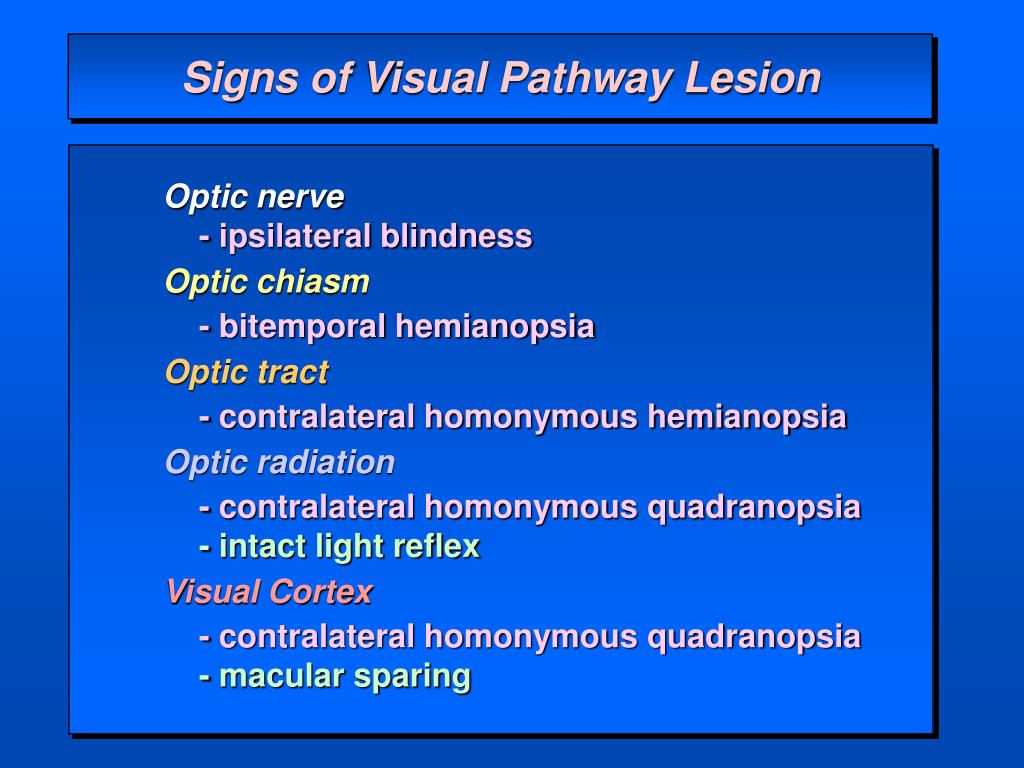 Signs of Visual Pathway Lesion

Optic nerve
- ipsilateral blindness
Optic chiasm
- bitemporal hemianopsia
Optic tract
- contralateral homonymous hemianopsia
Optic radiation
- contralateral homonymous quadranopsia
- intact light reflex
Visual Cortex
- contralateral homonymous quadranopsia
- macular sparing